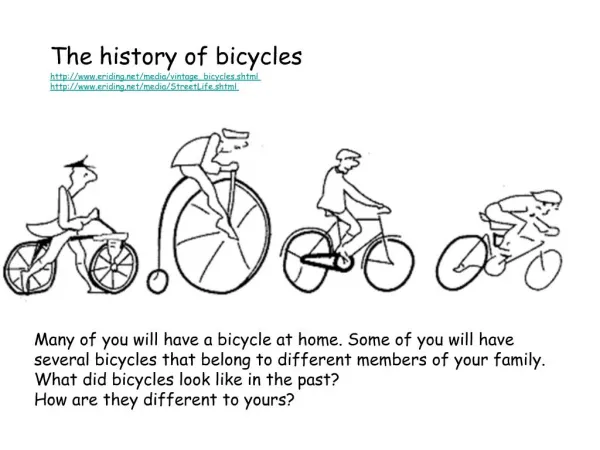 The history of bicycles

http://www.eriding.net/media/vintage_bicycles.shtml
http://www.eriding.net/media/StreetLife.shtml

Many of you will have a bicycle at home. Some of you will have several bicycles that belong to different members of your family.
What did bicycles look like in the past?
How are they different to yours?